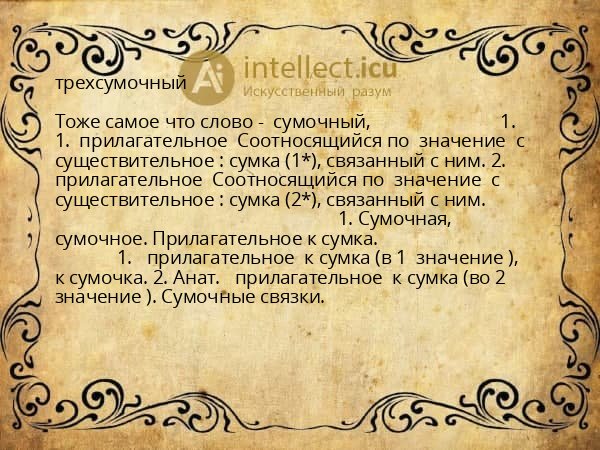 Ai intellect.icu
Искусственный разум

трехсумочный

Тоже самое что слово - сумочный, 1. 1. прилагательное Соотносящийся по значение с существительное : сумка (1*), связанный с ним. 2. прилагательное Соотносящийся по значение с существительное : сумка (2*), связанный с ним. 1. Сумочная, сумочное. Прилагательное к сумка. 1. прилагательное к сумка (в 1 значение ), к сумочка. 2. Анат. прилагательное к сумка (во 2 значение ). Сумочные связки.